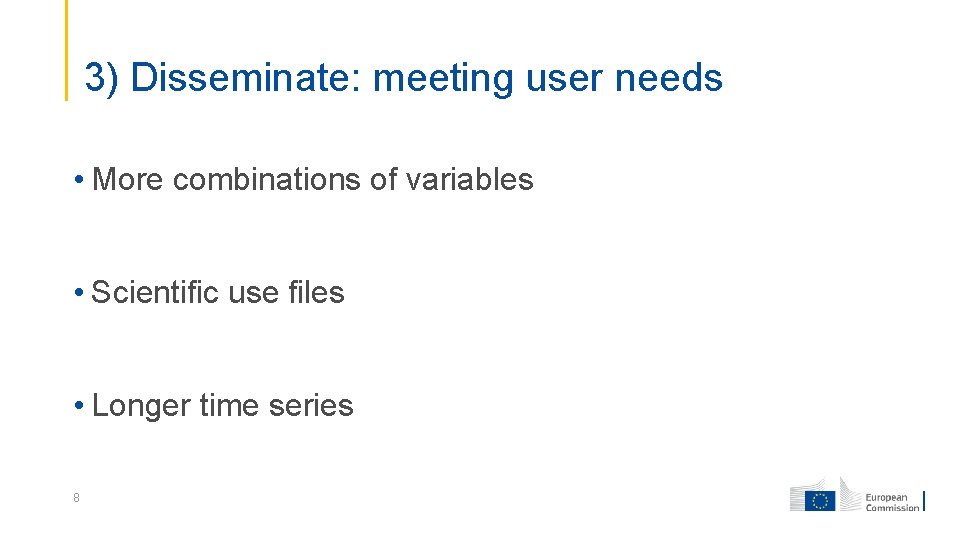 3) Disseminate: meeting user needs

• More combinations of variables

• Scientific use files

• Longer time series

8

European Commission